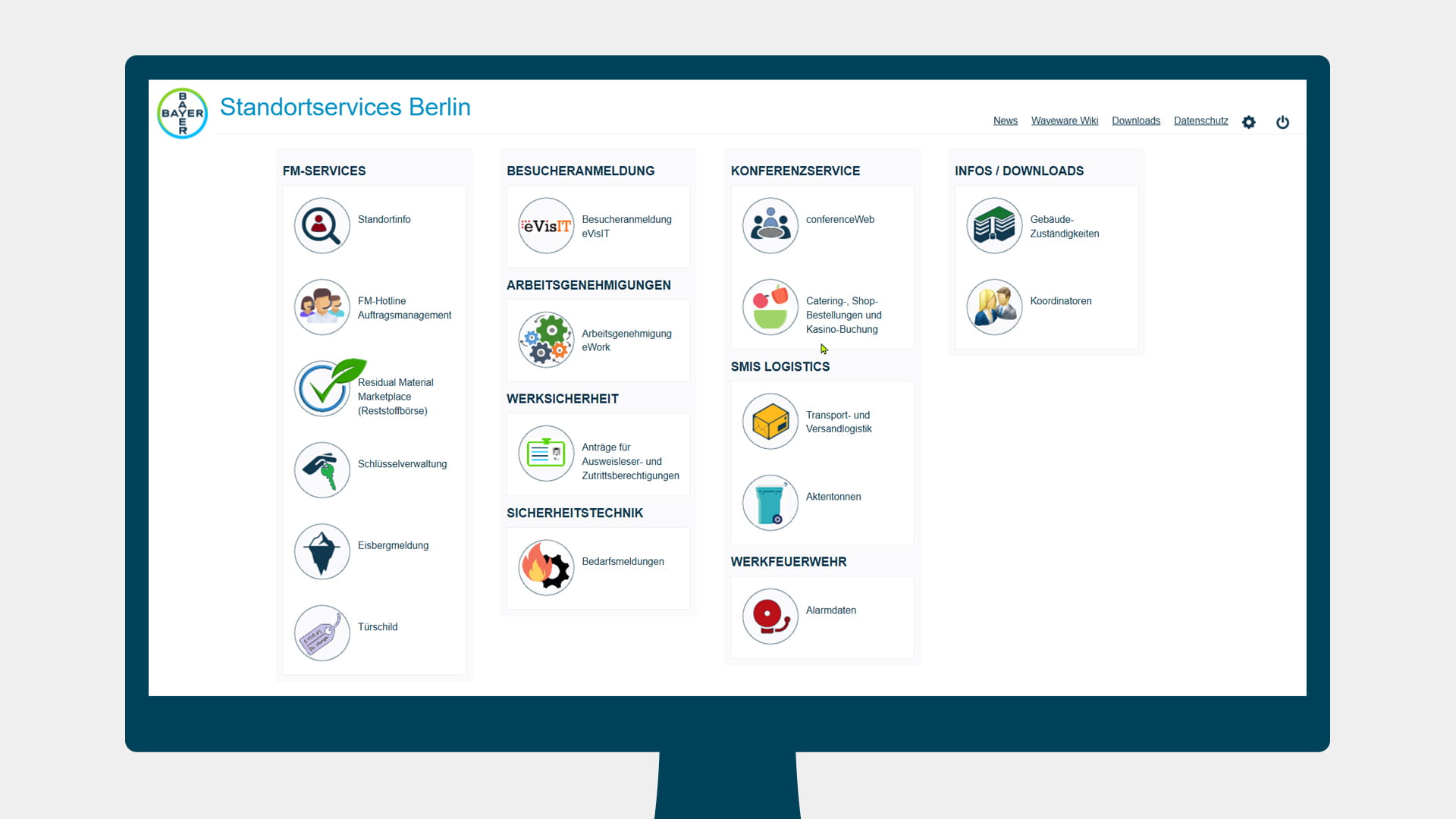 BAYER

Standortservices Berlin

News Waveware Wiki Downloads Datenschutz

FM-SERVICES

Standortinfo

FM-Hotline Auftragsmanagement

Residual Material Marketplace (Reststoffbörse)

Schlüsselverwaltung

Eisbergmeldung

Türschild

BESUCHERANMELDUNG

eVisIT

Besucheranmeldung eVisIT

ARBEITSGENEHMIGUNGEN

Arbeitsgenehmigung eWork

WERKSICHERHEIT

Anträge für Ausweisleser- und Zutrittsberechtigungen

SICHERHEITSTECHNIK

Bedarfsmeldungen

KONFERENZSERVICE

conferenceWeb

Catering-, Shop-Bestellungen und Kasino-Buchung

SMIS LOGISTICS

Transport- und Versandlogistik

Aktentonnen

WERKFEUERWEHR

Alarmdaten

INFOS / DOWNLOADS

Gebäude-Zuständigkeiten

Koordinatoren